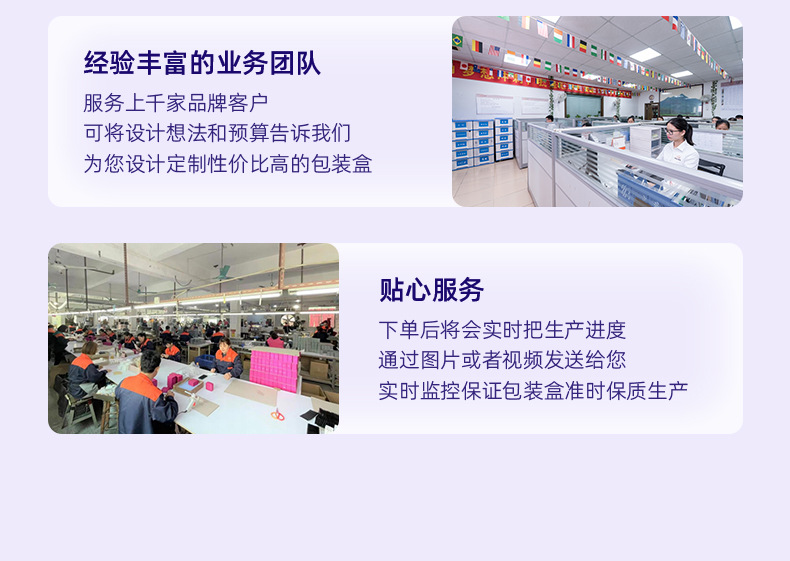 经验丰富的业务团队

服务上千家品牌客户
可将设计想法和预算告诉我们
为您设计定制性价比高的包装盒

贴心服务

下单后将会实时把生产进度
通过图片或者视频发送给您
实时监控保证包装盒准时保质生产